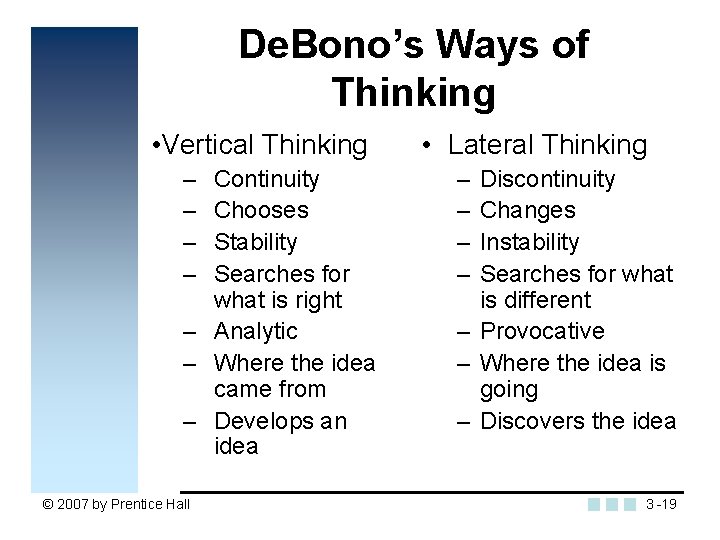 DeBono's Ways of Thinking

•Vertical Thinking
– Continuity
– Chooses
– Stability
– Searches for what is right
– Analytic
– Where the idea came from
– Develops an idea

• Lateral Thinking
– Discontinuity
– Changes
– Instability
– Searches for what is different
– Provocative
– Where the idea is going
– Discovers the idea

© 2007 by Prentice Hall

3-19